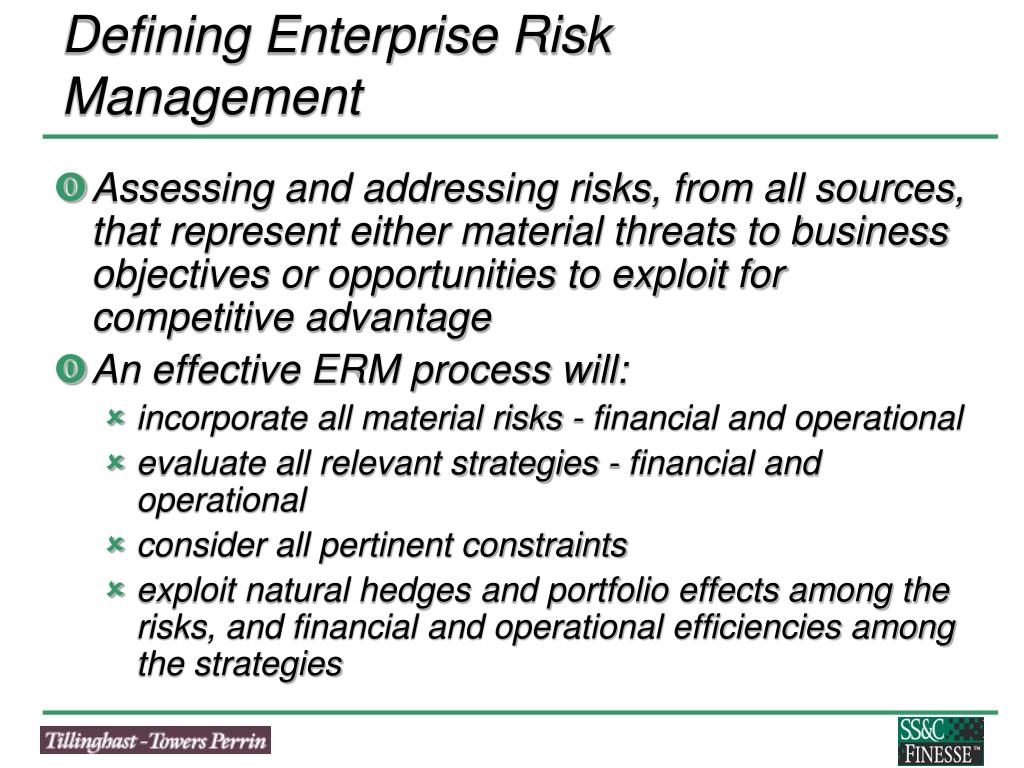 Defining Enterprise Risk Management

Assessing and addressing risks, from all sources, that represent either material threats to business objectives or opportunities to exploit for competitive advantage

An effective ERM process will:

incorporate all material risks - financial and operational

evaluate all relevant strategies - financial and operational

consider all pertinent constraints

exploit natural hedges and portfolio effects among the risks, and financial and operational efficiencies among the strategies

Tillinghast - Towers Perrin

SS&C FINESSE™